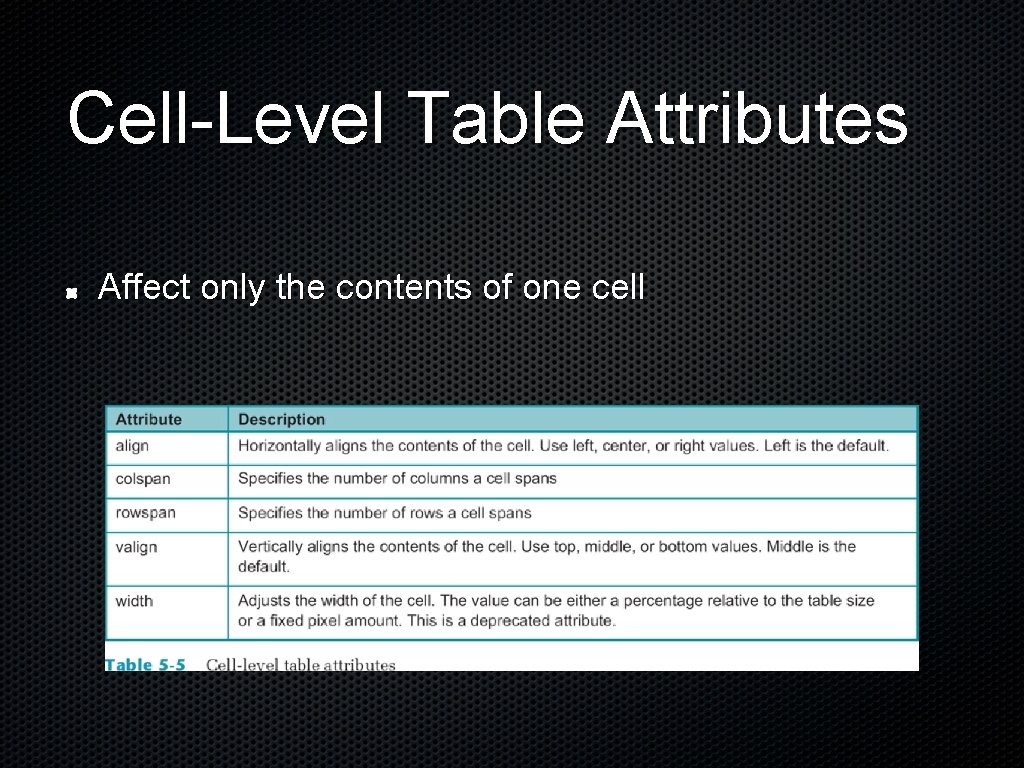 Cell-Level Table Attributes

Affect only the contents of one cell

| Attribute | Description |
|---|---|
| align | Horizontally aligns the contents of the cell. Use left, center, or right values. Left is the default. |
| colspan | Specifies the number of columns a cell spans |
| rowspan | Specifies the number of rows a cell spans |
| valign | Vertically aligns the contents of the cell. Use top, middle, or bottom values. Middle is the default. |
| width | Adjusts the width of the cell. The value can be either a percentage relative to the table size or a fixed pixel amount. This is a deprecated attribute. |

Table 5-5 Cell-level table attributes